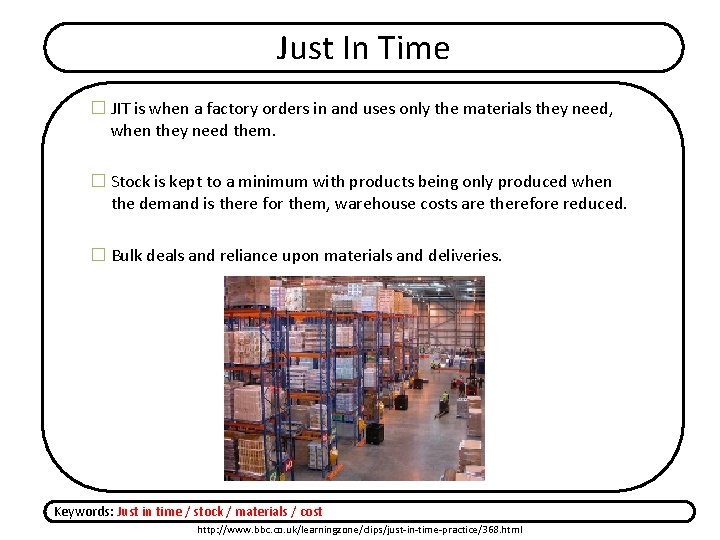 Just In Time

☐ JIT is when a factory orders in and uses only the materials they need, when they need them.

☐ Stock is kept to a minimum with products being only produced when the demand is there for them, warehouse costs are therefore reduced.

☐ Bulk deals and reliance upon materials and deliveries.

Keywords: Just in time / stock / materials / cost

http://www.bbc.co.uk/learningzone/clips/just-in-time-practice/368.html